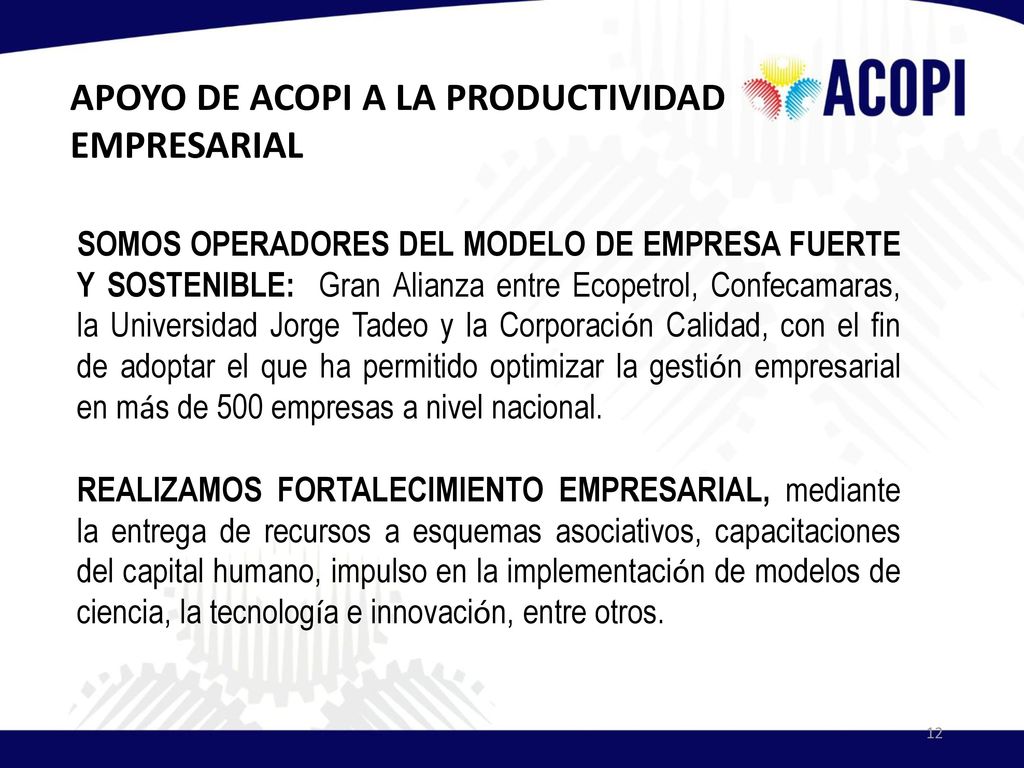 APOYO DE ACOPI A LA PRODUCTIVIDAD EMPRESARIAL

ACOPI

SOMOS OPERADORES DEL MODELO DE EMPRESA FUERTE Y SOSTENIBLE: Gran Alianza entre Ecopetrol, Confecamaras, la Universidad Jorge Tadeo y la Corporación Calidad, con el fin de adoptar el que ha permitido optimizar la gestión empresarial en más de 500 empresas a nivel nacional.

REALIZAMOS FORTALECIMIENTO EMPRESARIAL, mediante la entrega de recursos a esquemas asociativos, capacitaciones del capital humano, impulso en la implementación de modelos de ciencia, la tecnología e innovación, entre otros.

12